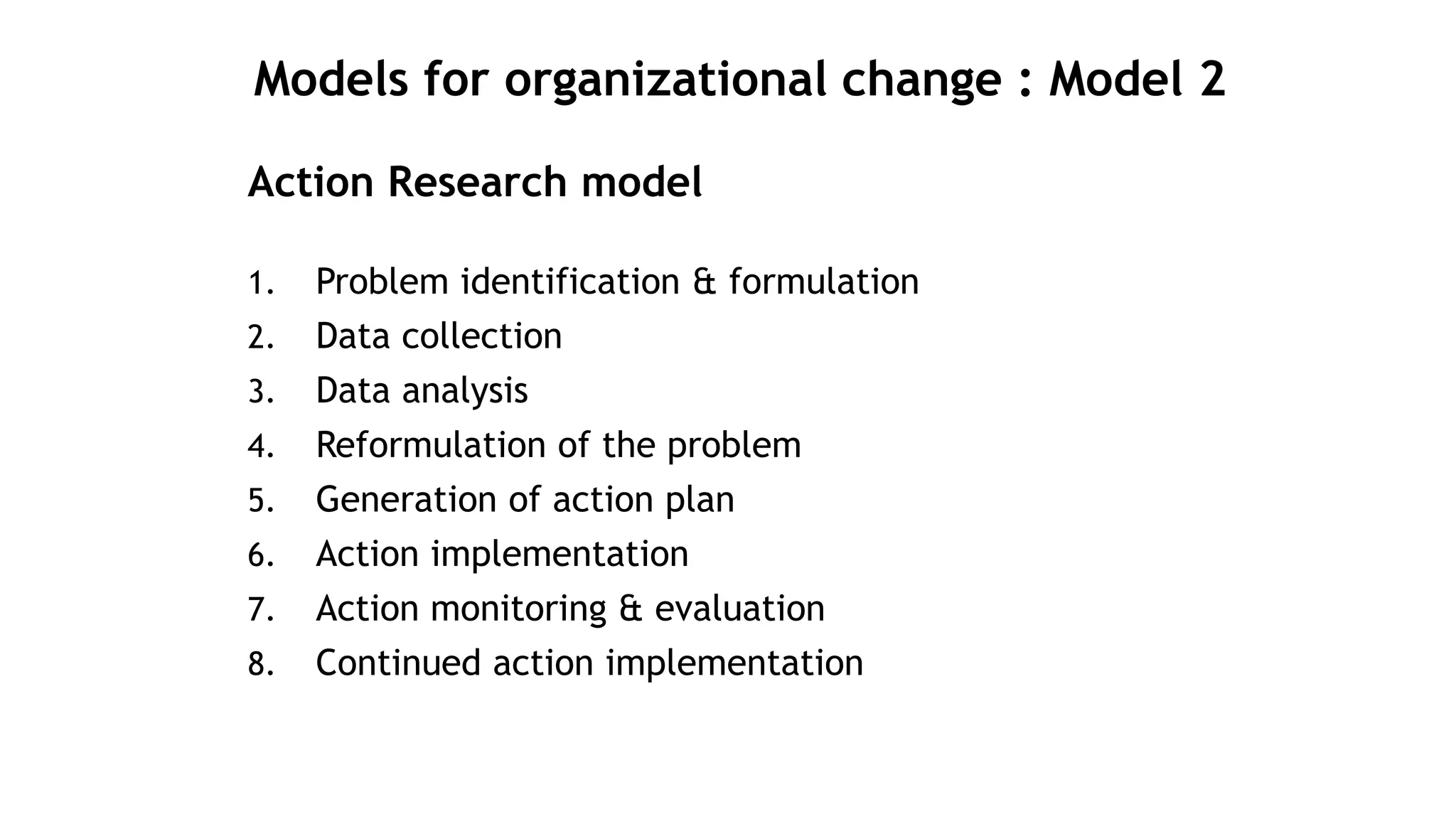 Models for organizational change : Model 2

Action Research model

1. Problem identification & formulation
2. Data collection
3. Data analysis
4. Reformulation of the problem
5. Generation of action plan
6. Action implementation
7. Action monitoring & evaluation
8. Continued action implementation